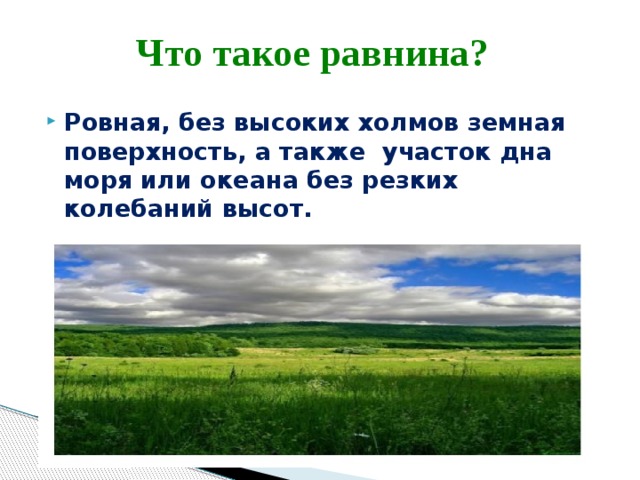 Что такое равнина?

Ровная, без высоких холмов земная поверхность, а также участок дна моря или океана без резких колебаний высот.